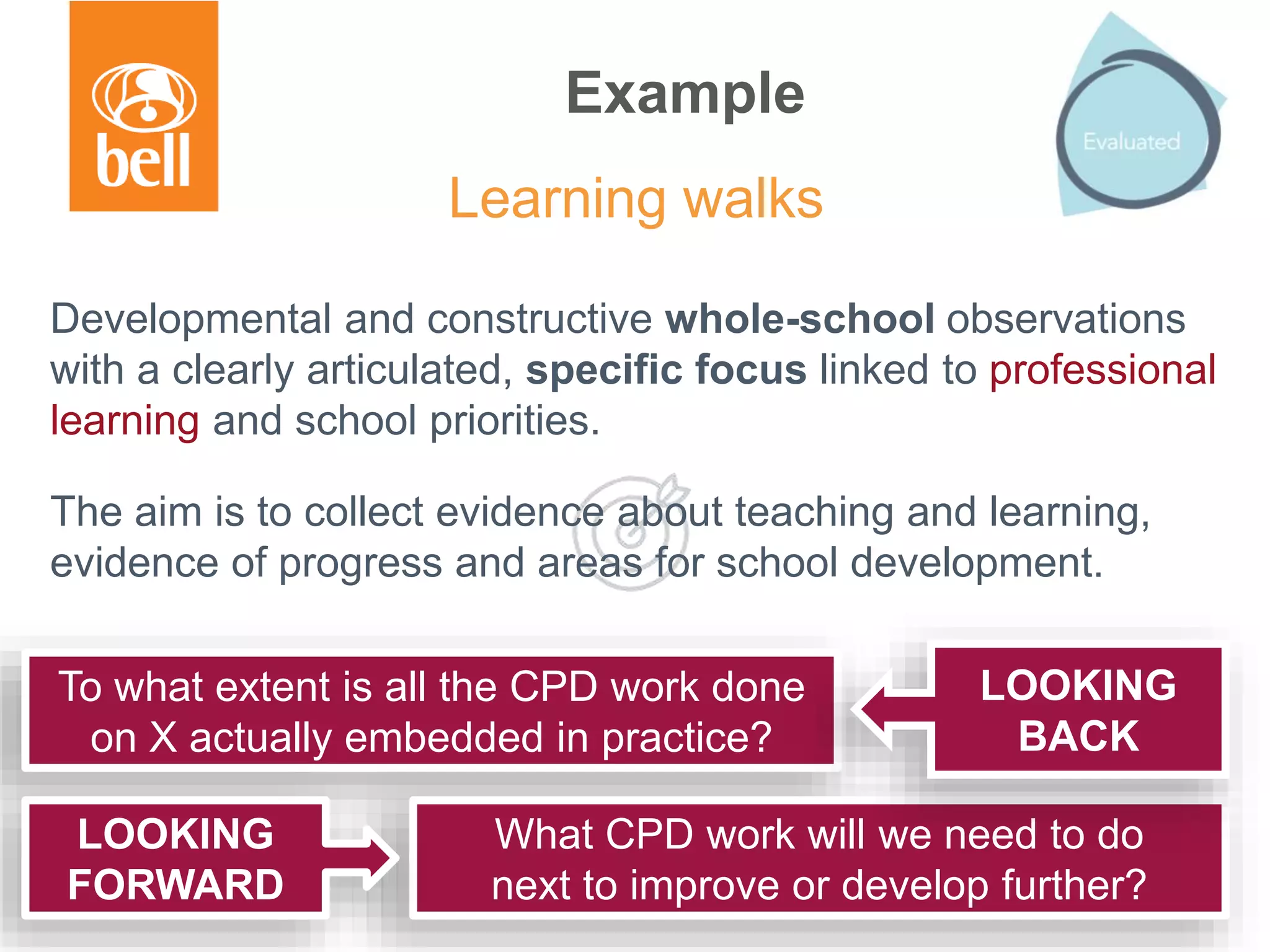 bell

Example

Evaluated

Learning walks

Developmental and constructive whole-school observations with a clearly articulated, specific focus linked to professional learning and school priorities.

The aim is to collect evidence about teaching and learning, evidence of progress and areas for school development.

To what extent is all the CPD work done on X actually embedded in practice?

LOOKING BACK

LOOKING FORWARD

What CPD work will we need to do next to improve or develop further?